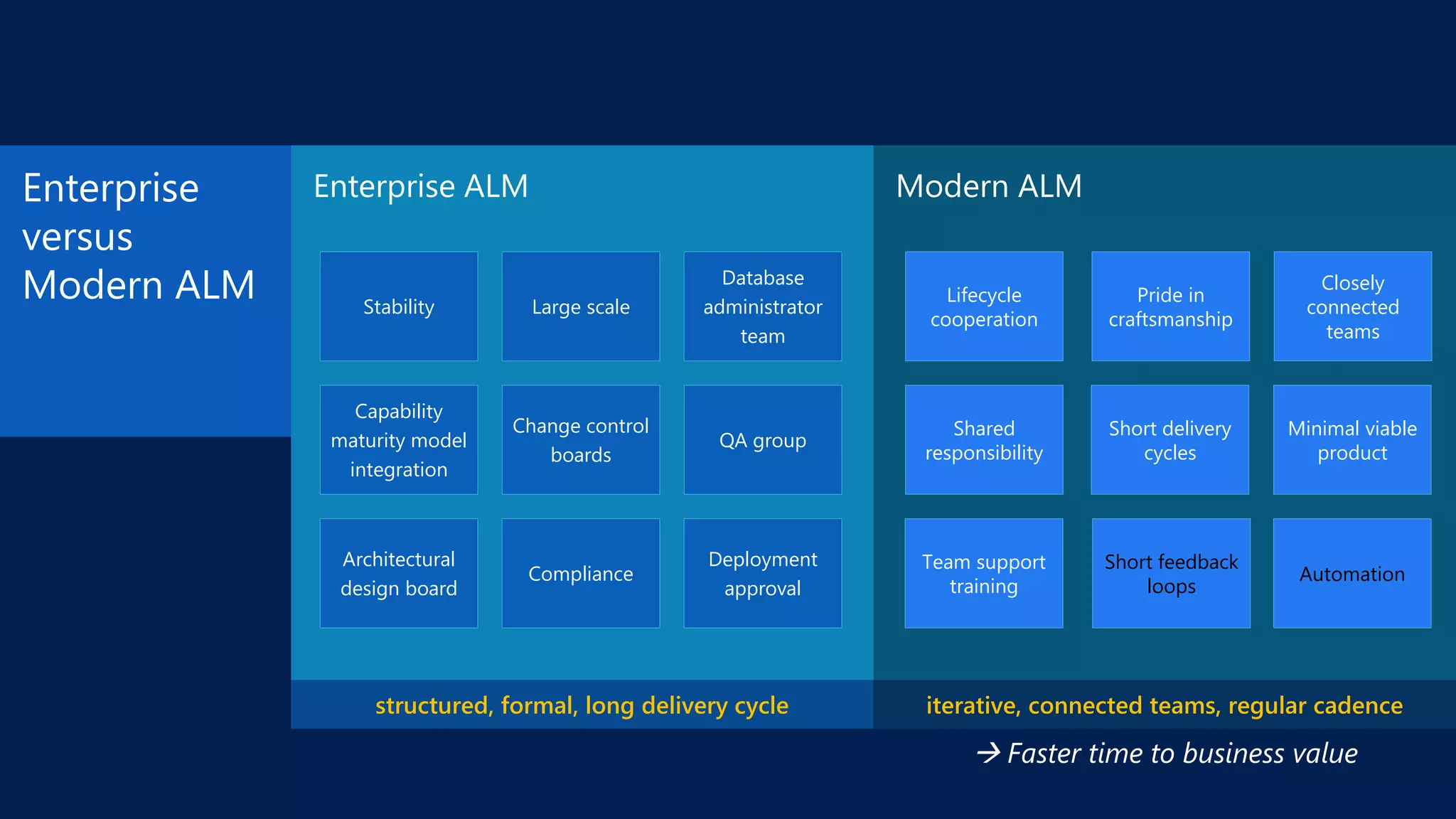 Enterprise versus Modern ALM

Enterprise ALM

Stability

Large scale

Database administrator team

Capability maturity model integration

Change control boards

QA group

Architectural design board

Compliance

Deployment approval

structured, formal, long delivery cycle

Modern ALM

Lifecycle cooperation

Pride in craftsmanship

Closely connected teams

Shared responsibility

Short delivery cycles

Minimal viable product

Team support training

Short feedback loops

Automation

iterative, connected teams, regular cadence

→ Faster time to business value